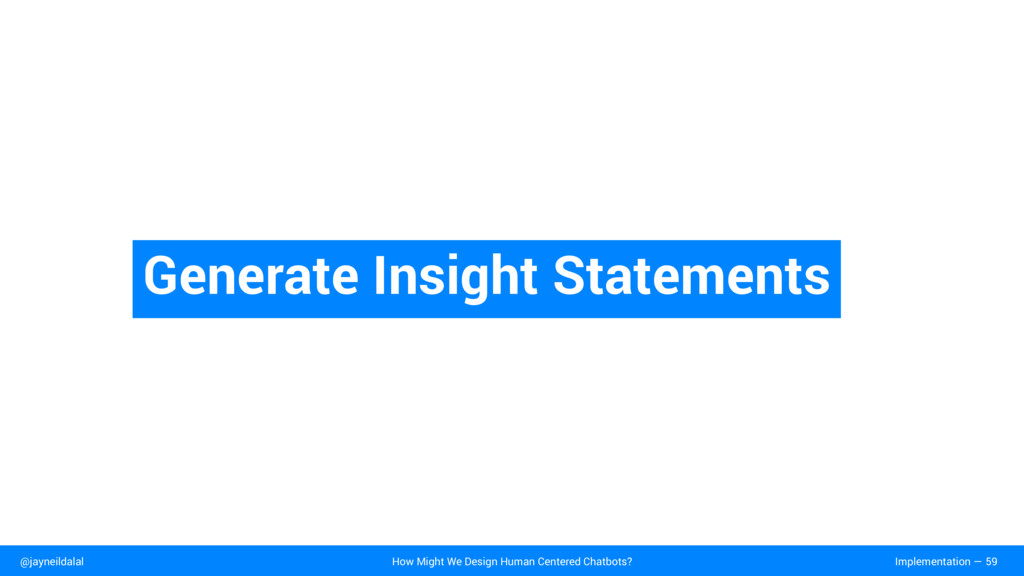 Generate Insight Statements

@jayneildalal

How Might We Design Human Centered Chatbots?

Implementation — 59